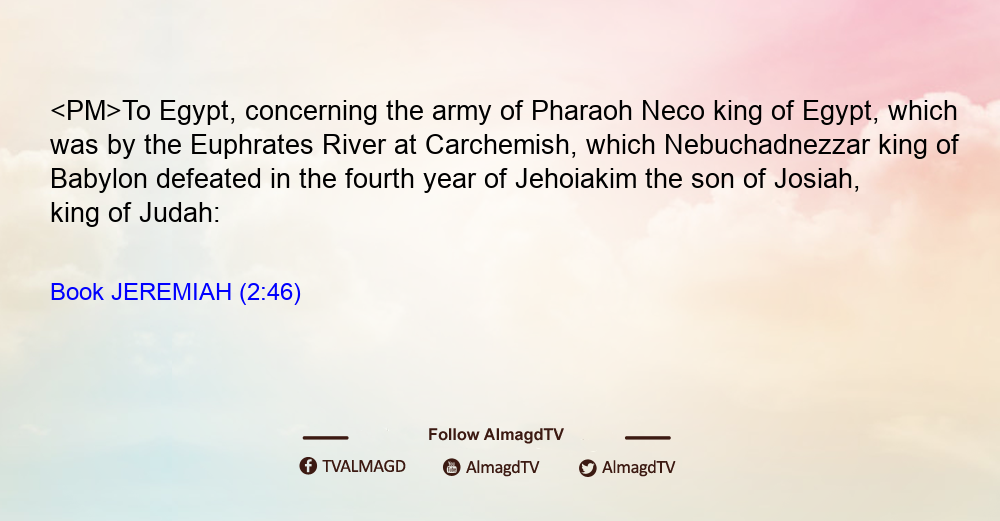 <PM>To Egypt, concerning the army of Pharaoh Neco king of Egypt, which was by the Euphrates River at Carchemish, which Nebuchadnezzar king of Babylon defeated in the fourth year of Jehoiakim the son of Josiah, king of Judah:

Book JEREMIAH (2:46)

Follow AlmagdTV

TVALMAGD AlmagdTV AlmagdTV